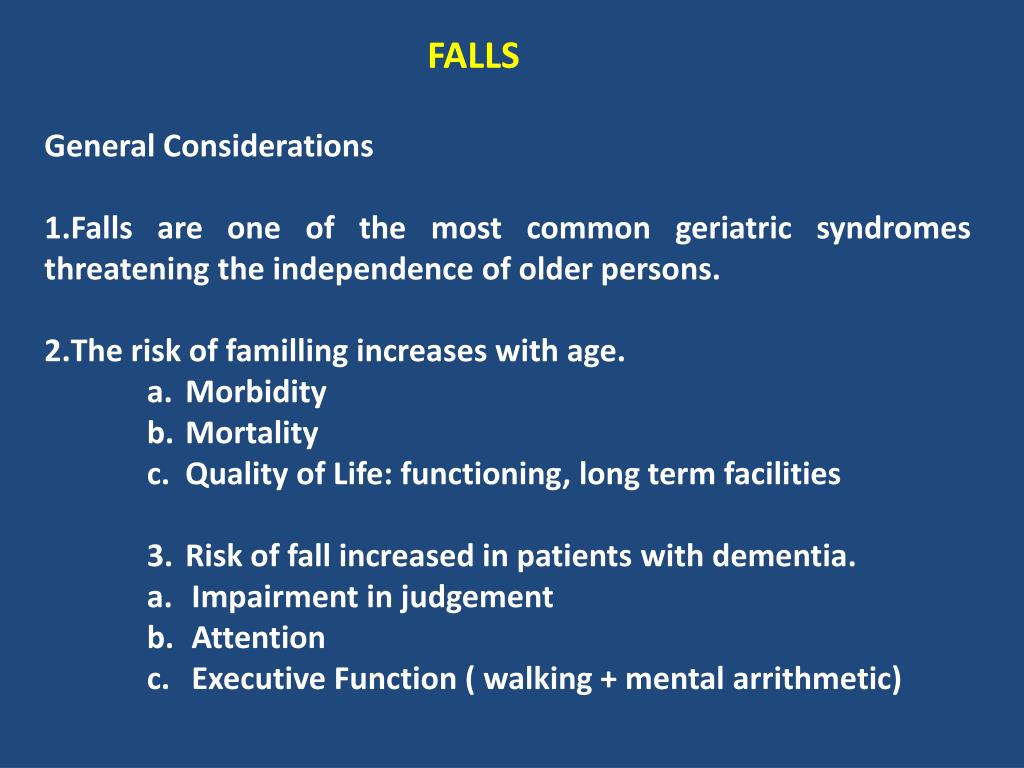 FALLS

General Considerations

1.Falls are one of the most common geriatric syndromes threatening the independence of older persons.

2.The risk of familling increases with age.
a. Morbidity
b. Mortality
c. Quality of Life: functioning, long term facilities

3. Risk of fall increased in patients with dementia.
a. Impairment in judgement
b. Attention
c. Executive Function ( walking + mental arrithmetic)